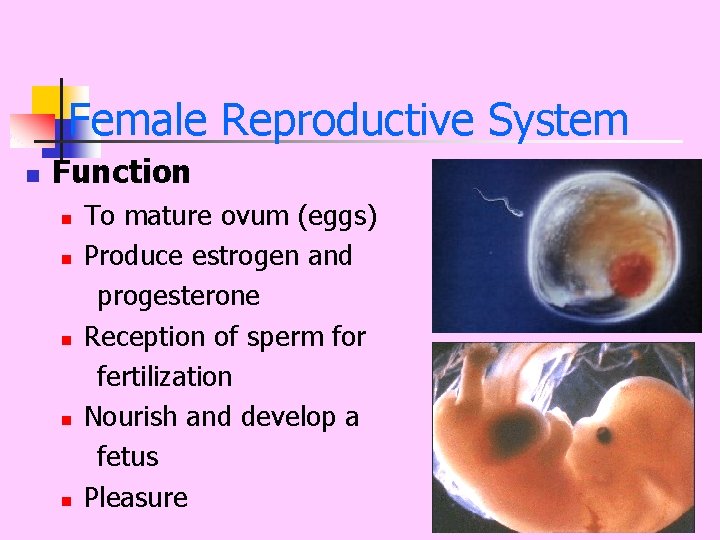 Female Reproductive System

Function

To mature ovum (eggs)

Produce estrogen and progesterone

Reception of sperm for fertilization

Nourish and develop a fetus

Pleasure